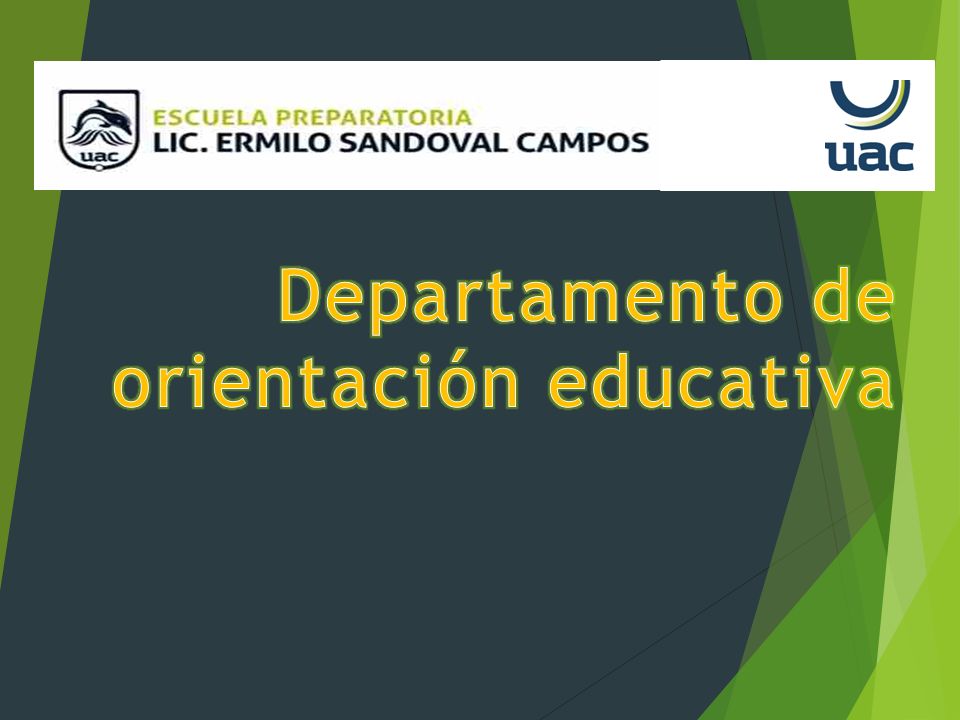 uac

ESCUELA PREPARATORIA
LIC. ERMILO SANDOVAL CAMPOS

uac

Departamento de orientación educativa